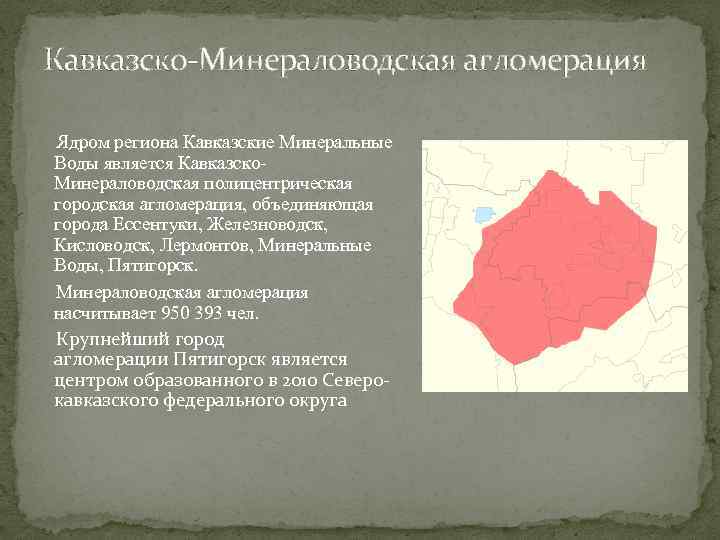 Кавказско-Минераловодская агломерация

Ядром региона Кавказские Минеральные Воды является Кавказско-Минераловодская полицентрическая городская агломерация, объединяющая города Ессентуки, Железноводск, Кисловодск, Лермонтов, Минеральные Воды, Пятигорск.

Минераловодская агломерация насчитывает 950 393 чел.

Крупнейший город агломерации Пятигорск является центром образованного в 2010 Северо-кавказского федерального округа